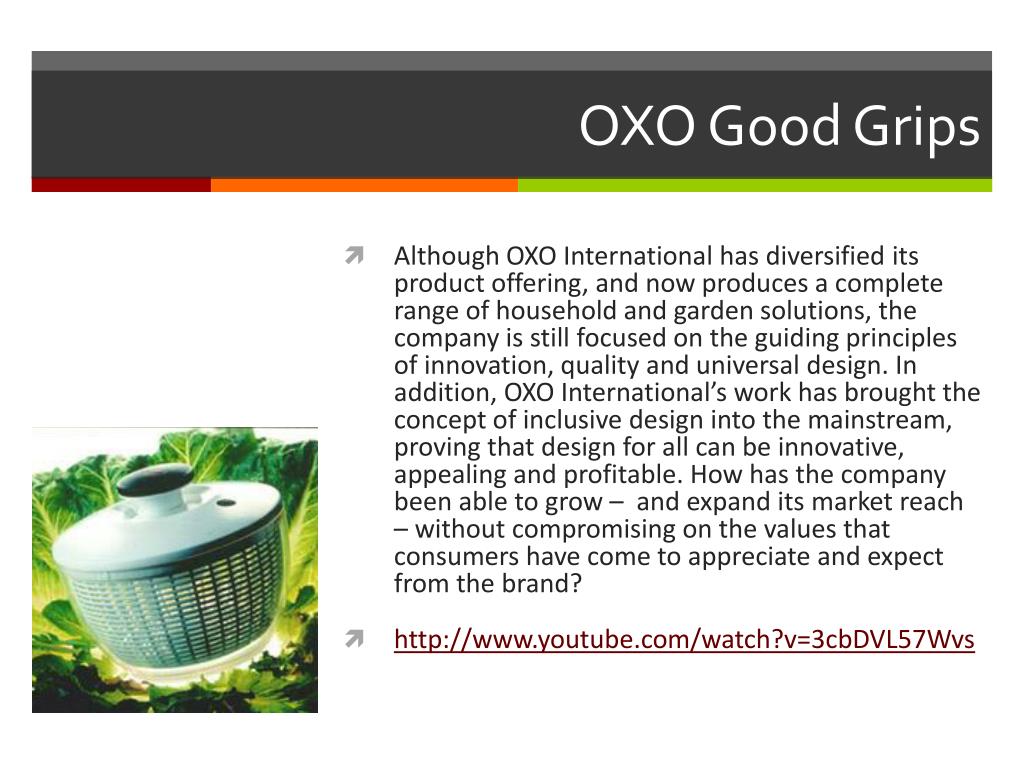 OXO Good Grips

Although OXO International has diversified its product offering, and now produces a complete range of household and garden solutions, the company is still focused on the guiding principles of innovation, quality and universal design. In addition, OXO International’s work has brought the concept of inclusive design into the mainstream, proving that design for all can be innovative, appealing and profitable. How has the company been able to grow – and expand its market reach – without compromising on the values that consumers have come to appreciate and expect from the brand?

http://www.youtube.com/watch?v=3cbDVL57Wvs